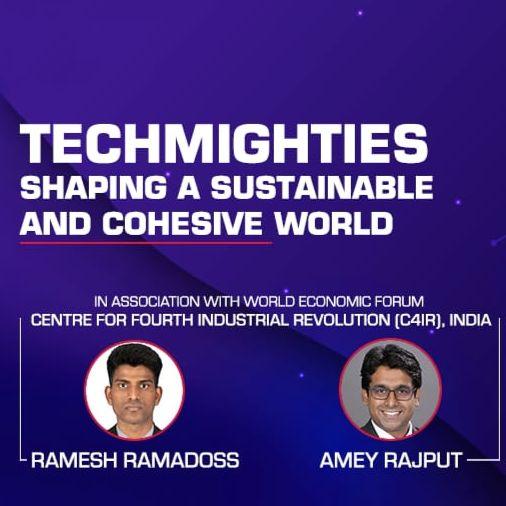 TECHMIGHTIES
SHAPING A SUSTAINABLE AND COHESIVE WORLD

IN ASSOCIATION WITH WORLD ECONOMIC FORUM
CENTRE FOR FOURTH INDUSTRIAL REVOLUTION (C4IR), INDIA

RAMESH RAMADOSS

AMEY RAJPUT